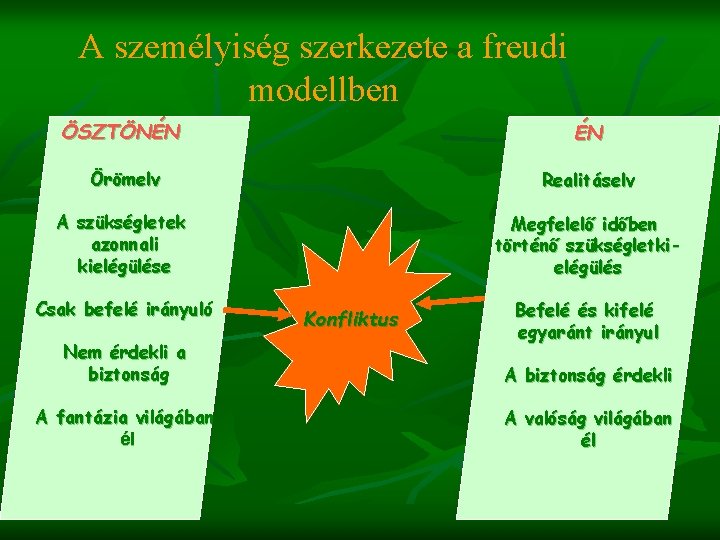 A személyiség szerkezete a freudi modellben

ÖSZTÖNÉN

Örömelv

A szükségletek azonnali kielégülése

Csak befelé irányuló

Nem érdekli a biztonság

A fantázia világában él

Konfliktus

ÉN

Realitáselv

Megfelelő időben történő szükségletkielégülés

Befelé és kifelé egyaránt irányul

A biztonság érdekli

A valóság világában él